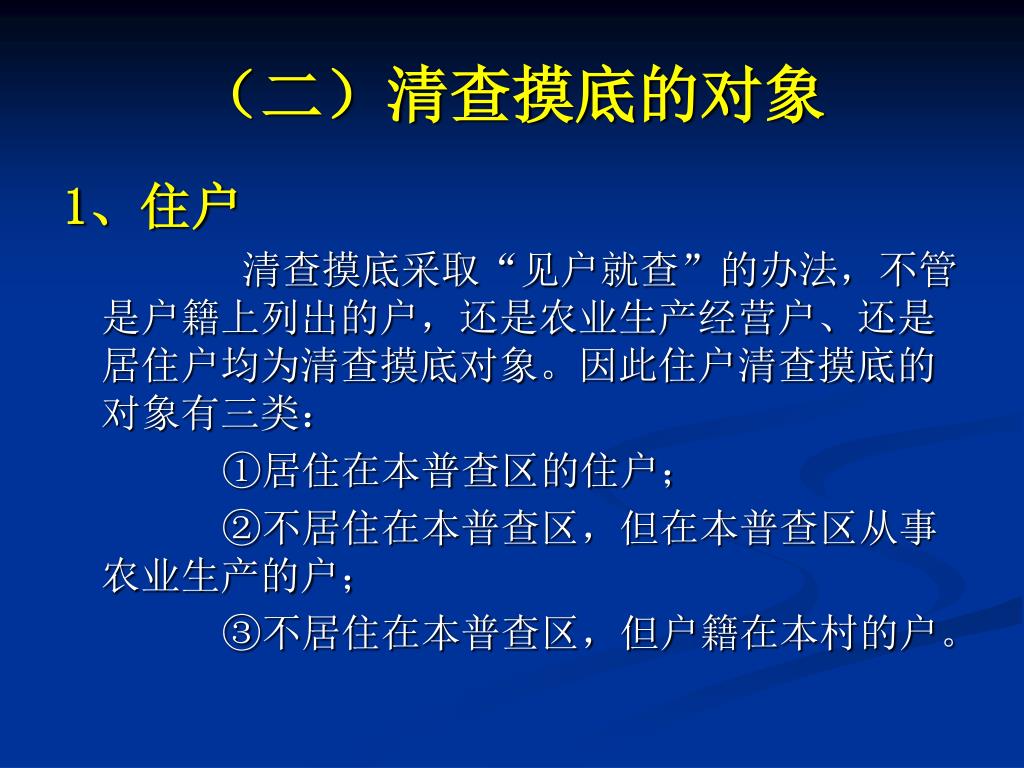 （二）清查摸底的对象

1、住户

清查摸底采取“见户就查”的办法，不管是户籍上列出的户，还是农业生产经营户、还是居住户均为清查摸底对象。因此住户清查摸底的对象有三类：

①居住在本普查区的住户；

②不居住在本普查区，但在本普查区从事农业生产的户；

③不居住在本普查区，但户籍在本村的户。